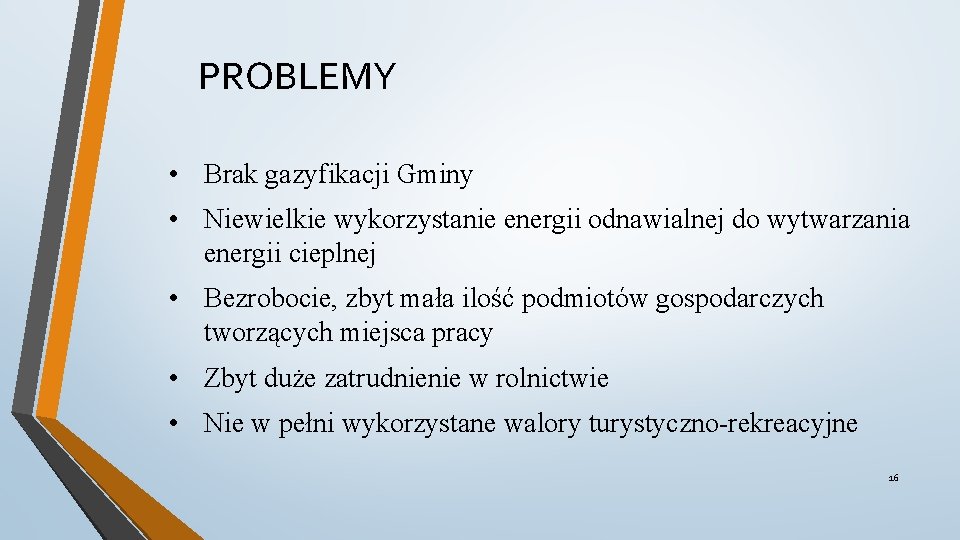 PROBLEMY

• Brak gazyfikacji Gminy

• Niewielkie wykorzystanie energii odnawialnej do wytwarzania energii cieplnej

• Bezrobocie, zbyt mała ilość podmiotów gospodarczych tworzących miejsca pracy

• Zbyt duże zatrudnienie w rolnictwie

• Nie w pełni wykorzystane walory turystyczno-rekreacyjne

16